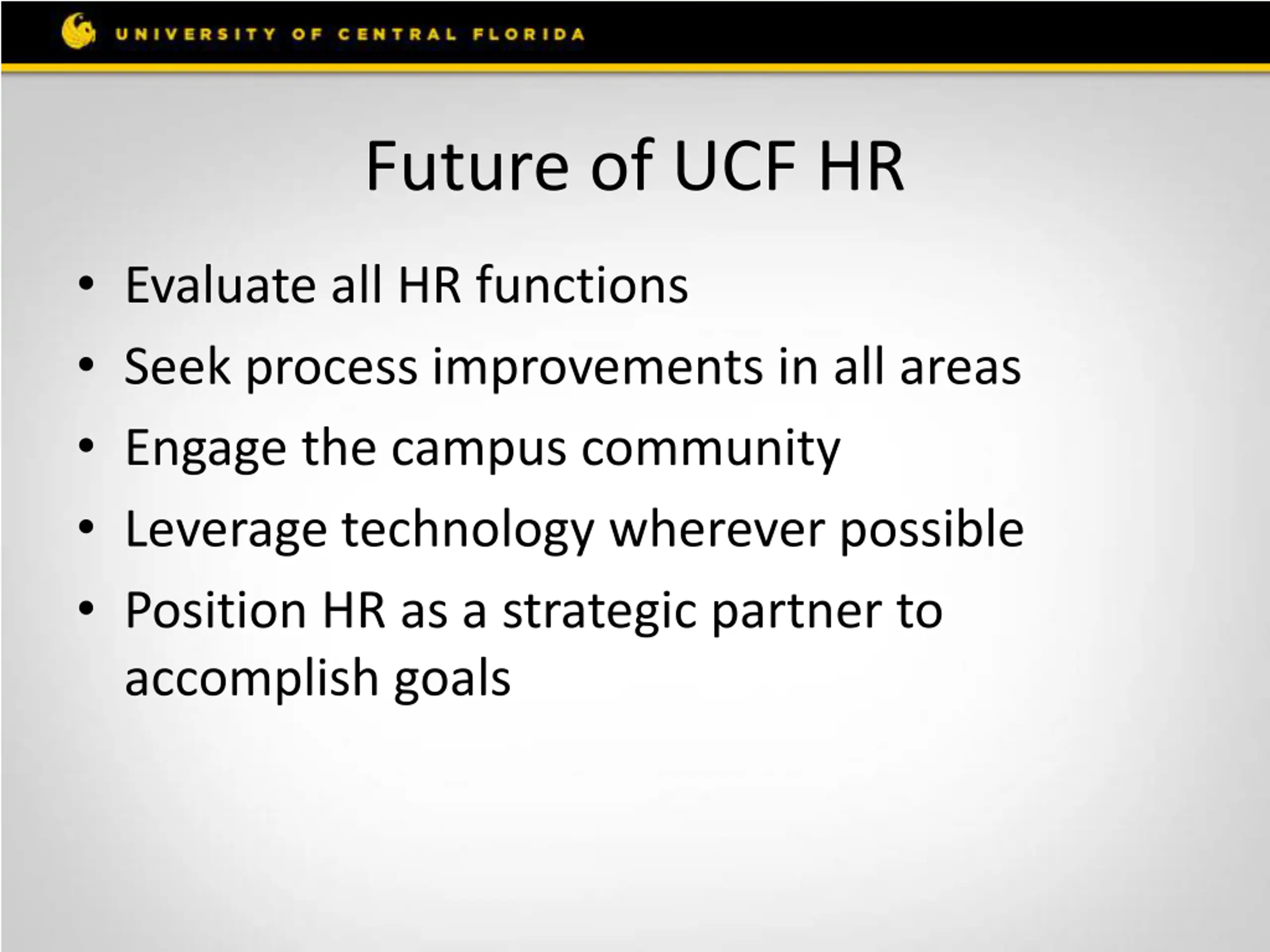 UNIVERSITY OF CENTRAL FLORIDA

Future of UCF HR

• Evaluate all HR functions
• Seek process improvements in all areas
• Engage the campus community
• Leverage technology wherever possible
• Position HR as a strategic partner to accomplish goals